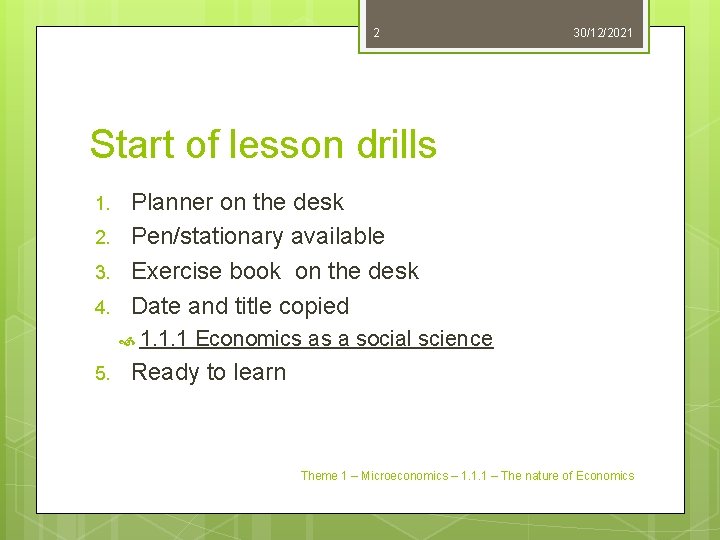 2 30/12/2021

Start of lesson drills

1. Planner on the desk
2. Pen/stationary available
3. Exercise book on the desk
4. Date and title copied
   1.1.1 Economics as a social science
5. Ready to learn

Theme 1 – Microeconomics – 1.1.1 – The nature of Economics